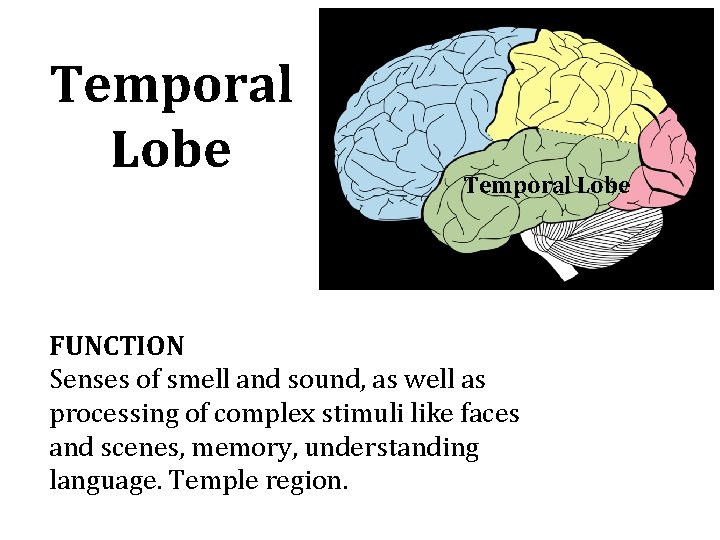 Temporal Lobe

Temporal Lobe

FUNCTION
Senses of smell and sound, as well as processing of complex stimuli like faces and scenes, memory, understanding language. Temple region.